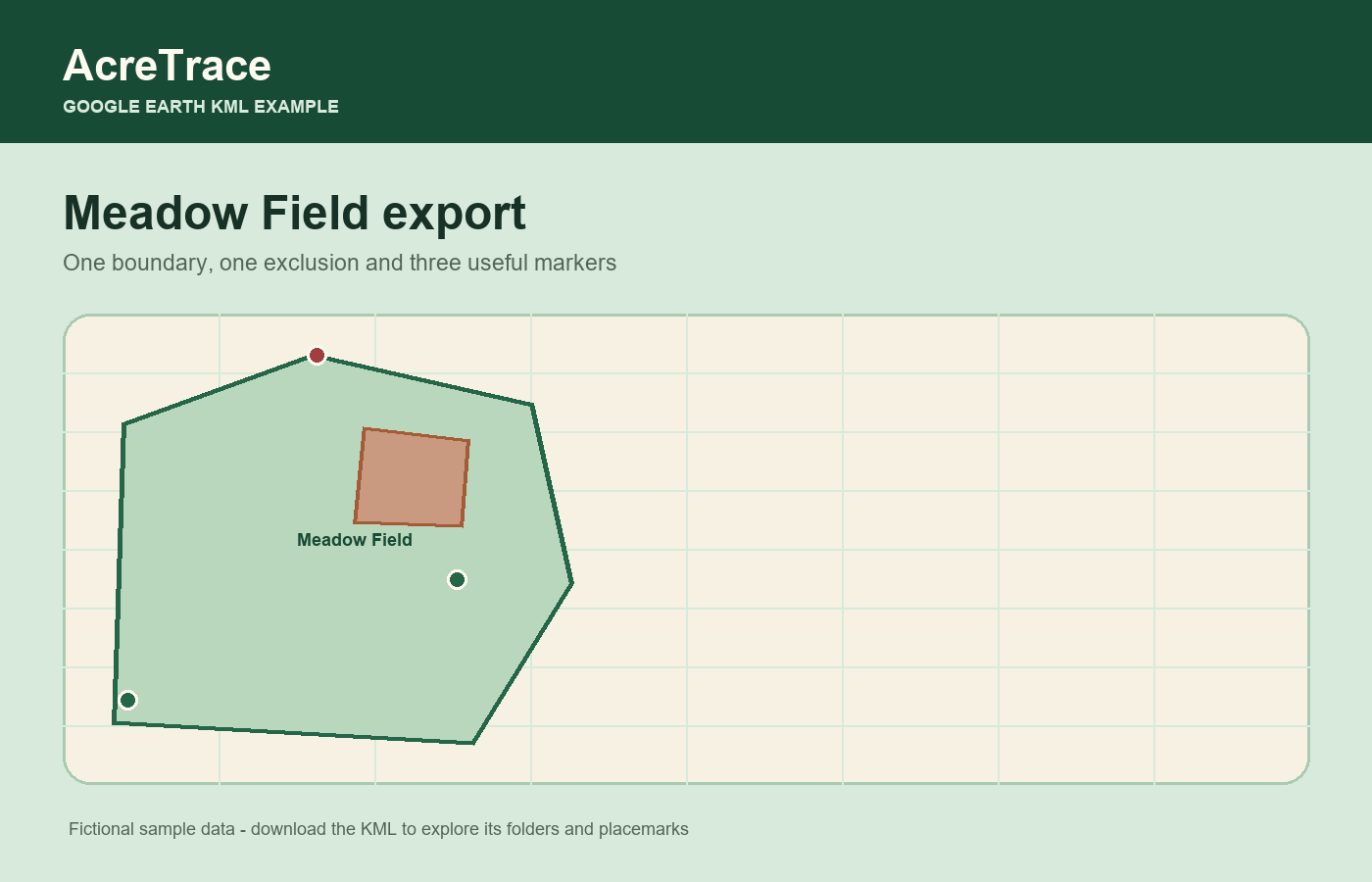 AcreTrace
GOOGLE EARTH KML EXAMPLE

Meadow Field export

One boundary, one exclusion and three useful markers

Meadow Field

Fictional sample data - download the KML to explore its folders and placemarks